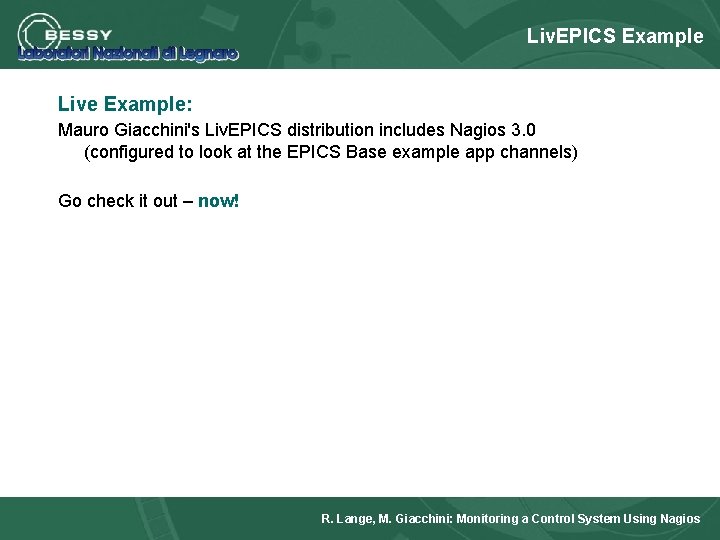 BESSY
Laboratori Nazionali di Legnaro

LivEPICS Example

Live Example:

Mauro Giacchini's LivEPICS distribution includes Nagios 3.0 (configured to look at the EPICS Base example app channels)

Go check it out – now!

R. Lange, M. Giacchini: Monitoring a Control System Using Nagios